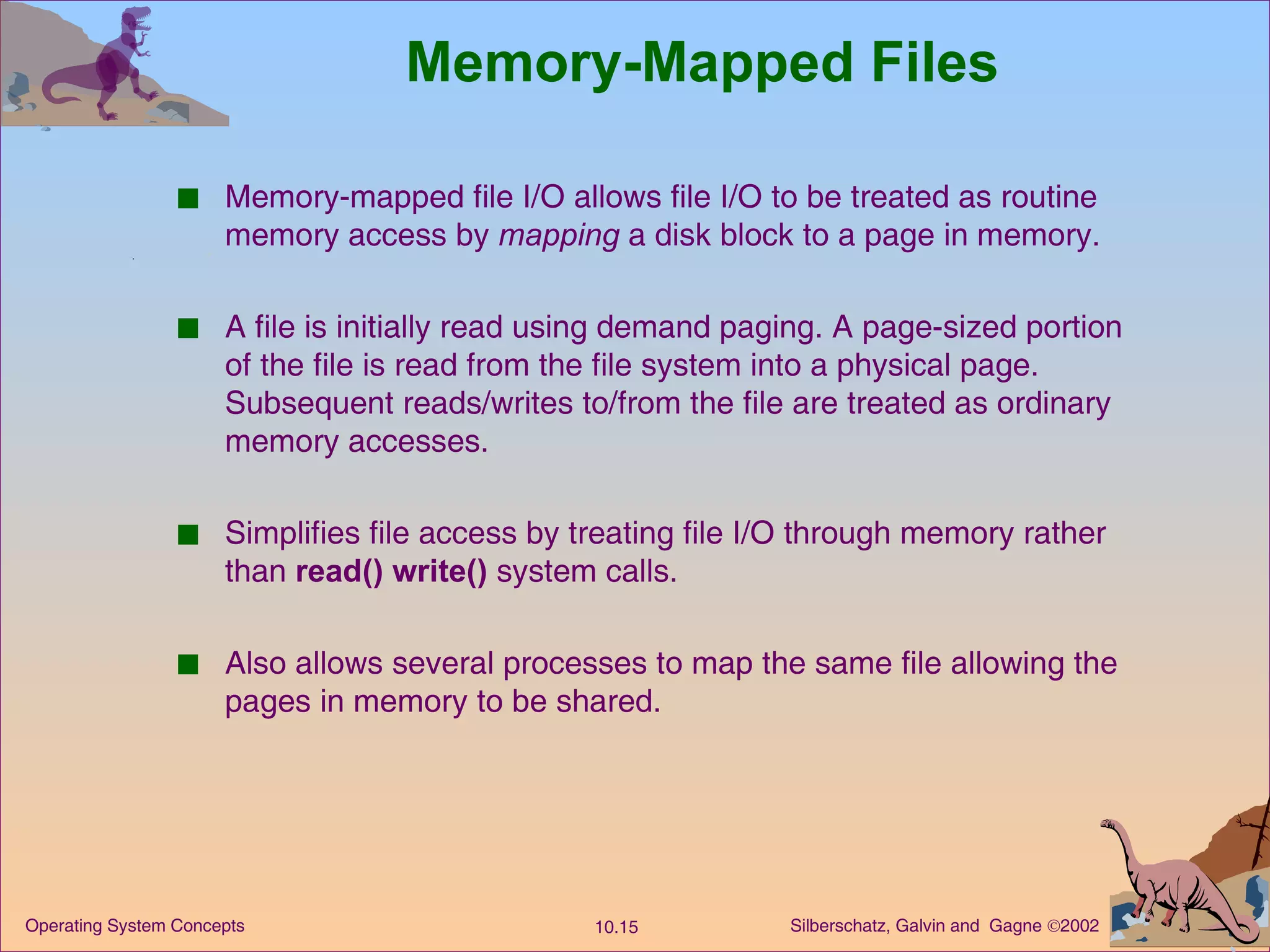 Memory-Mapped Files

■ Memory-mapped file I/O allows file I/O to be treated as routine memory access by mapping a disk block to a page in memory.

■ A file is initially read using demand paging. A page-sized portion of the file is read from the file system into a physical page. Subsequent reads/writes to/from the file are treated as ordinary memory accesses.

■ Simplifies file access by treating file I/O through memory rather than read() write() system calls.

■ Also allows several processes to map the same file allowing the pages in memory to be shared.

Operating System Concepts

10.15

Silberschatz, Galvin and Gagne ©2002